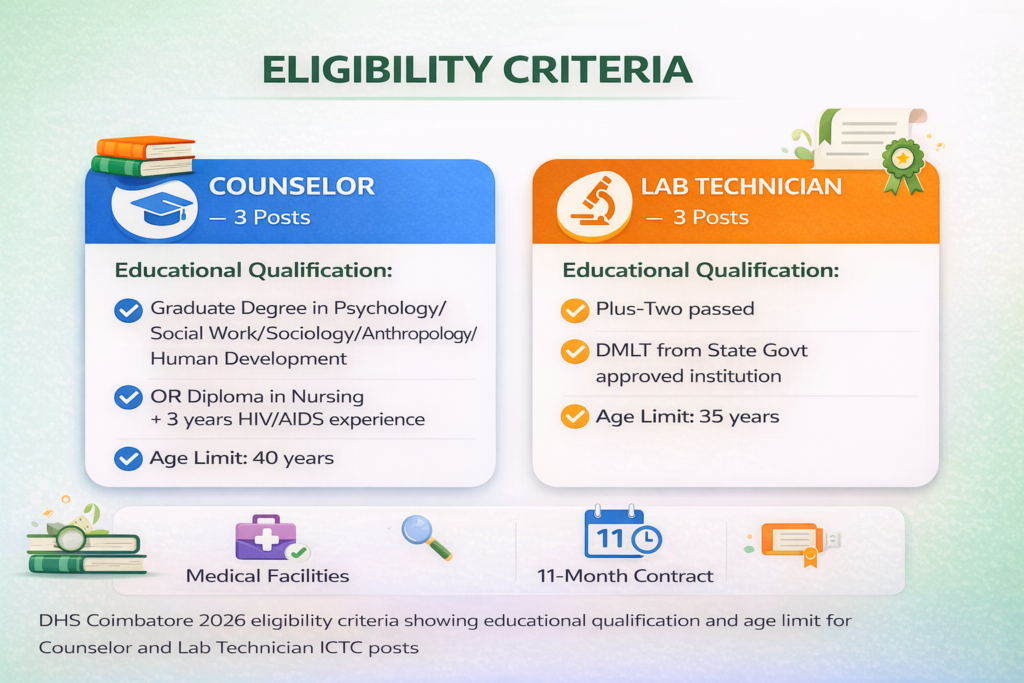 ELIGIBILITY CRITERIA

COUNSELOR
— 3 Posts

Educational Qualification:

Graduate Degree in Psychology/ Social Work/Sociology/Anthropology/ Human Development

OR Diploma in Nursing + 3 years HIV/AIDS experience

Age Limit: 40 years

LAB TECHNICIAN
— 3 Posts

Educational Qualification:

Plus-Two passed

DMLT from State Govt approved institution

Age Limit: 35 years

Medical Facilities

11

11-Month Contract

DHS Coimbatore 2026 eligibility criteria showing educational qualification and age limit for Counselor and Lab Technician ICTC posts